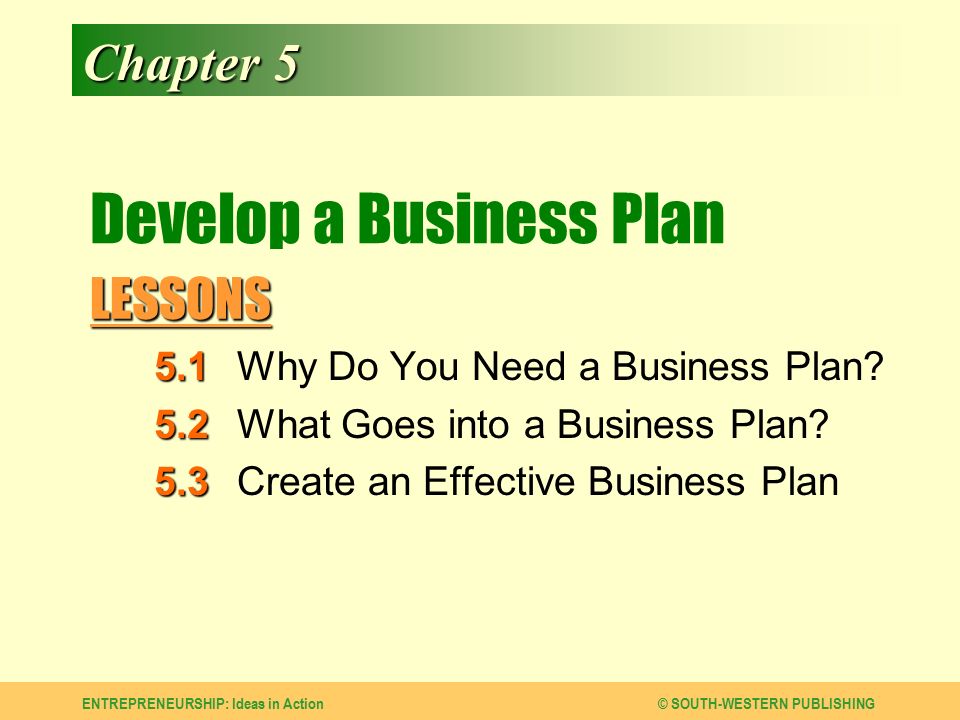 Chapter 5

Develop a Business Plan

LESSONS

5.1 Why Do You Need a Business Plan?
5.2 What Goes into a Business Plan?
5.3 Create an Effective Business Plan

ENTREPRENEURSHIP: Ideas in Action

© SOUTH-WESTERN PUBLISHING